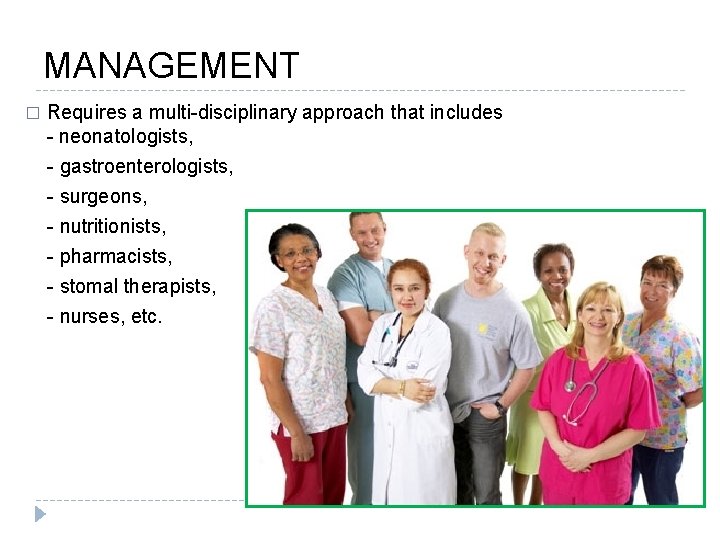 MANAGEMENT

□ Requires a multi-disciplinary approach that includes
- neonatologists,
- gastroenterologists,
- surgeons,
- nutritionists,
- pharmacists,
- stomal therapists,
- nurses, etc.